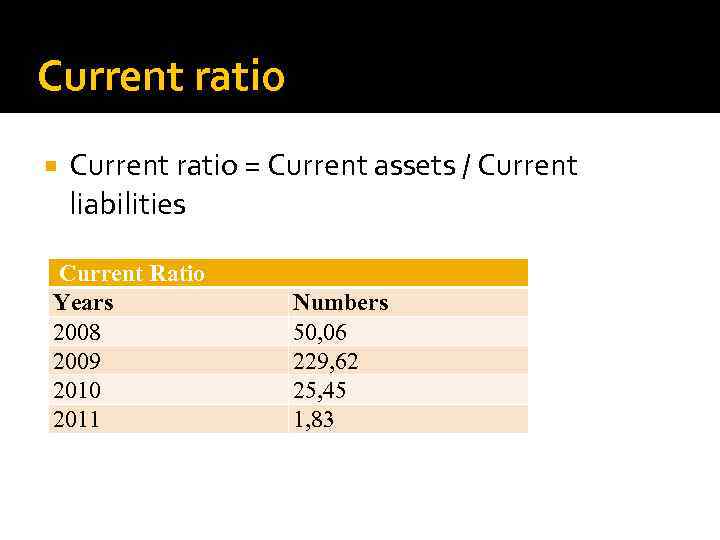 Current ratio

Current ratio = Current assets / Current liabilities

| Current Ratio | |
|---|---|
| Years | Numbers |
| 2008 | 50,06 |
| 2009 | 229,62 |
| 2010 | 25,45 |
| 2011 | 1,83 |